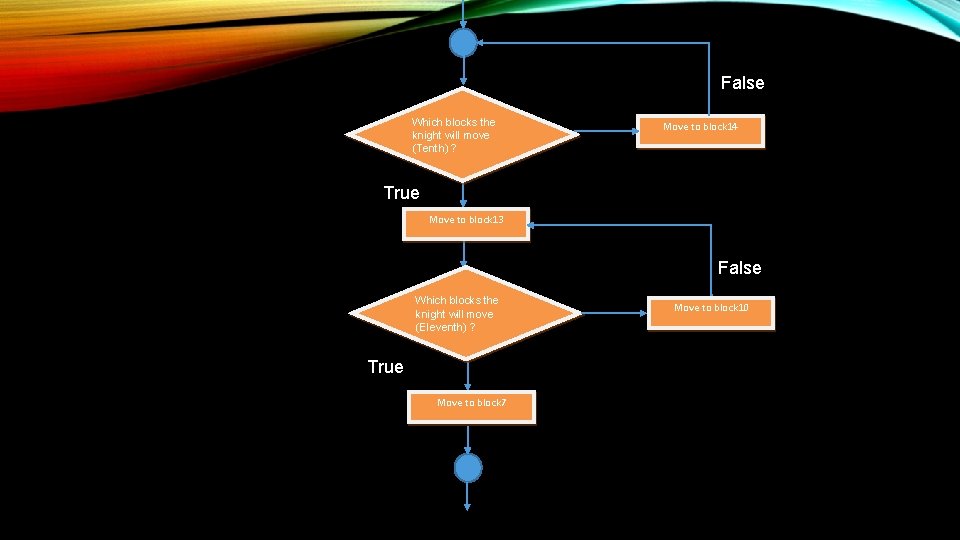 False

Which blocks the knight will move (Tenth) ?

Move to block14

True

Move to block13

False

Which blocks the knight will move (Eleventh) ?

Move to block10

True

Move to block7